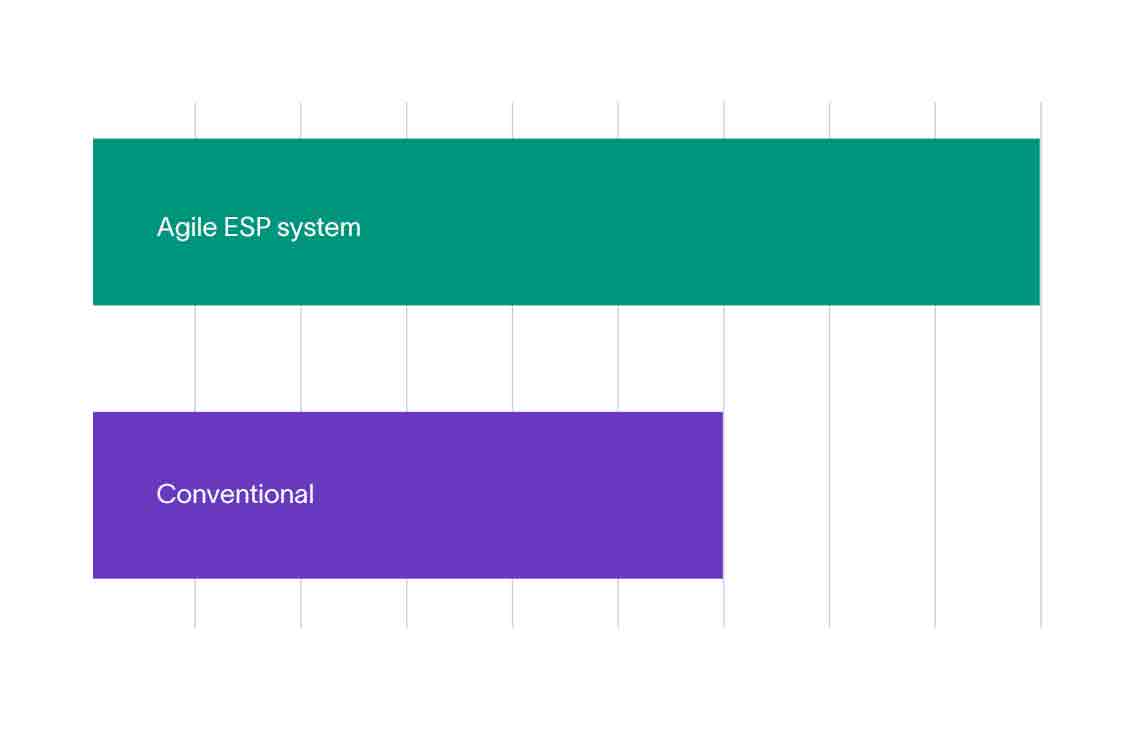 Agile ESP system

Conventional